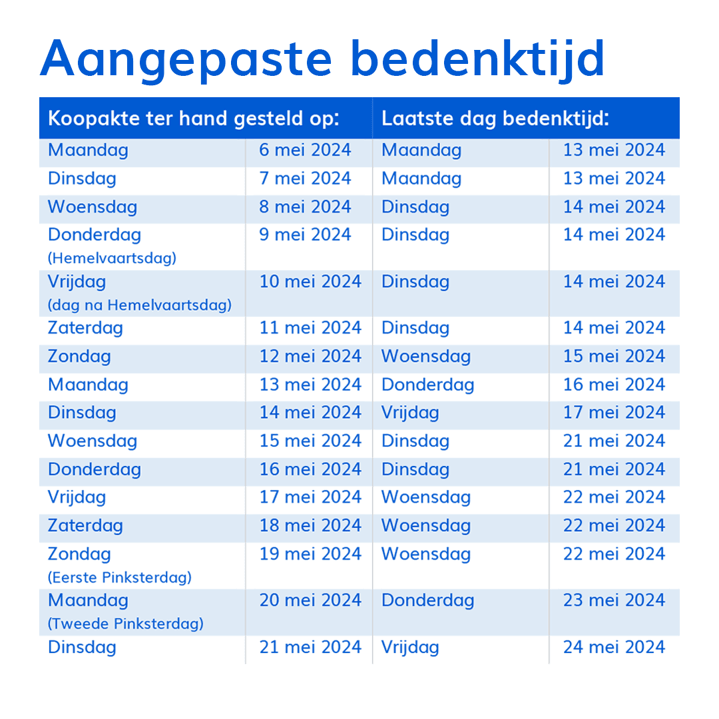 Aangepaste bedenktijd

| Koopakte ter hand gesteld op: | | Laatste dag bedenktijd: | |
|---|---|---|---|
| Maandag | 6 mei 2024 | Maandag | 13 mei 2024 |
| Dinsdag | 7 mei 2024 | Maandag | 13 mei 2024 |
| Woensdag | 8 mei 2024 | Dinsdag | 14 mei 2024 |
| Donderdag (Hemelvaartsdag) | 9 mei 2024 | Dinsdag | 14 mei 2024 |
| Vrijdag (dag na Hemelvaartsdag) | 10 mei 2024 | Dinsdag | 14 mei 2024 |
| Zaterdag | 11 mei 2024 | Dinsdag | 14 mei 2024 |
| Zondag | 12 mei 2024 | Woensdag | 15 mei 2024 |
| Maandag | 13 mei 2024 | Donderdag | 16 mei 2024 |
| Dinsdag | 14 mei 2024 | Vrijdag | 17 mei 2024 |
| Woensdag | 15 mei 2024 | Dinsdag | 21 mei 2024 |
| Donderdag | 16 mei 2024 | Dinsdag | 21 mei 2024 |
| Vrijdag | 17 mei 2024 | Woensdag | 22 mei 2024 |
| Zaterdag | 18 mei 2024 | Woensdag | 22 mei 2024 |
| Zondag (Eerste Pinksterdag) | 19 mei 2024 | Woensdag | 22 mei 2024 |
| Maandag (Tweede Pinksterdag) | 20 mei 2024 | Donderdag | 23 mei 2024 |
| Dinsdag | 21 mei 2024 | Vrijdag | 24 mei 2024 |